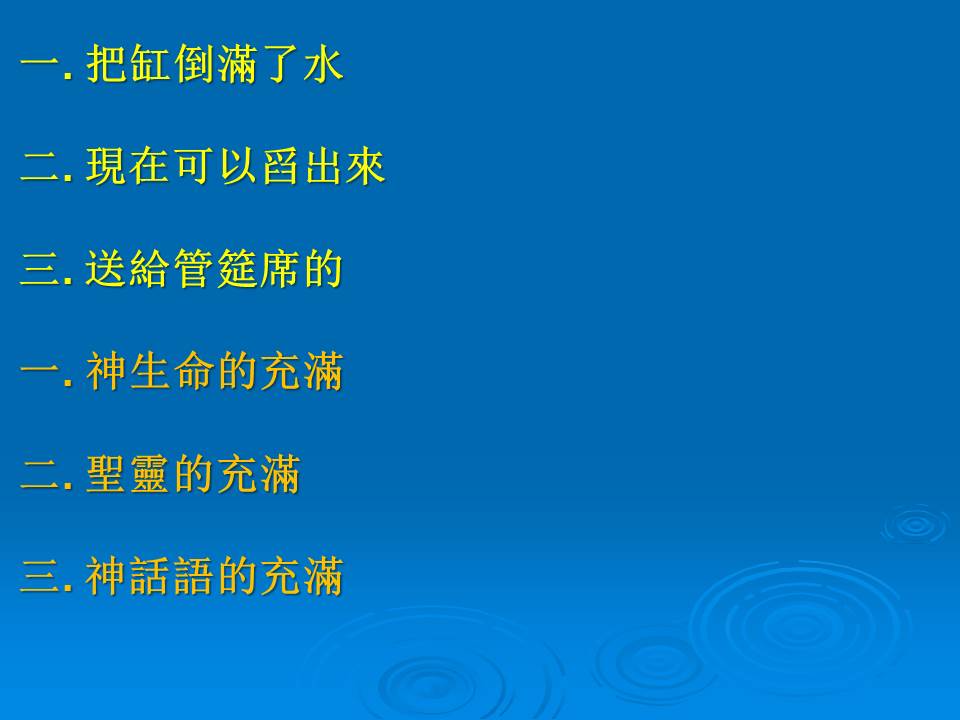 一. 把缸倒滿了水

二. 現在可以舀出來

三. 送給管筵席的

一. 神生命的充滿

二. 聖靈的充滿

三. 神話語的充滿